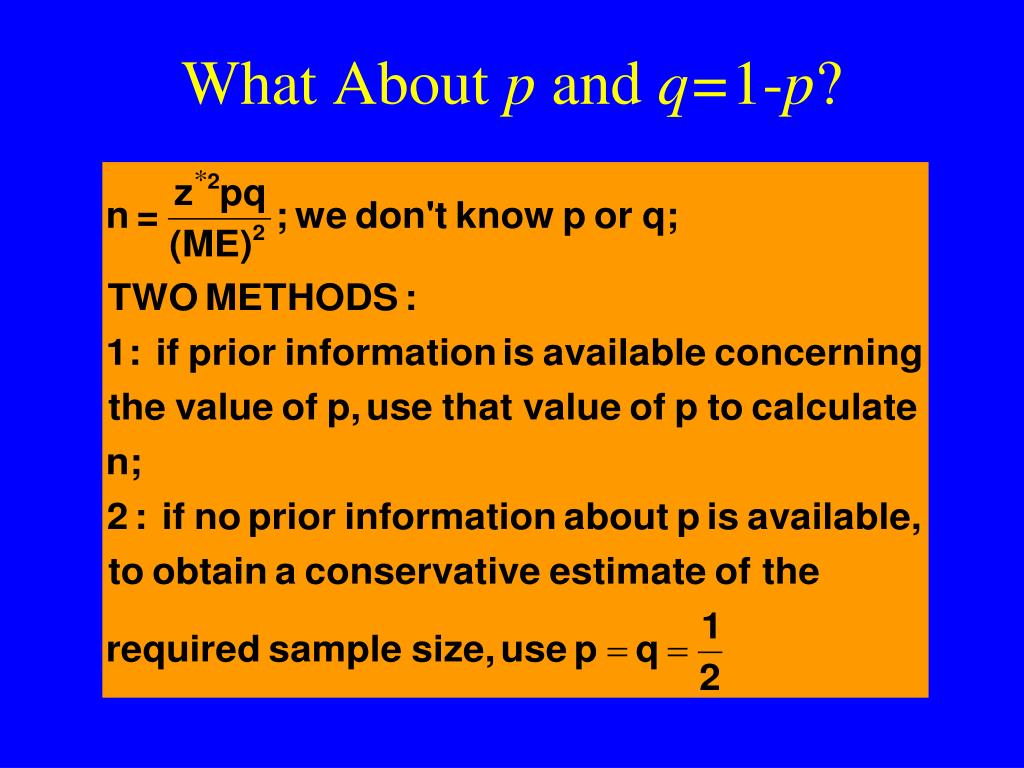 What About $p$ and $q=1-p$?

$n = \frac{z^{*2}pq}{(ME)^2}$ ; we don't know p or q;

TWO METHODS :

1: if prior information is available concerning the value of p, use that value of p to calculate n;

2 : if no prior information about p is available, to obtain a conservative estimate of the required sample size, use $p = q = \frac{1}{2}$